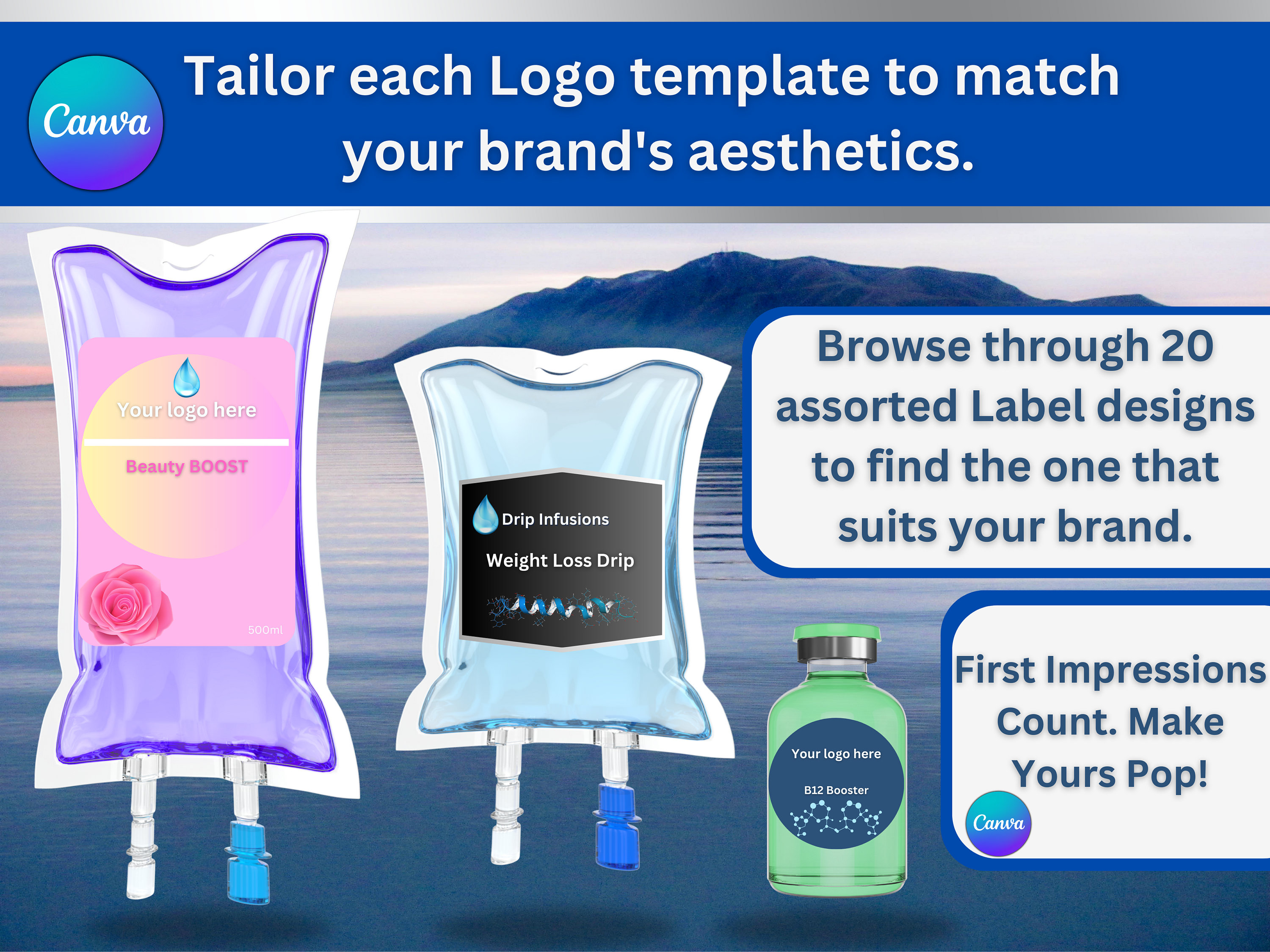 Canva

Tailor each Logo template to match your brand's aesthetics.

Your logo here

Beauty BOOST

500ml

Drip Infusions

Weight Loss Drip

Browse through 20 assorted Label designs to find the one that suits your brand.

Your logo here

B12 Booster

First Impressions Count. Make Yours Pop!

Canva